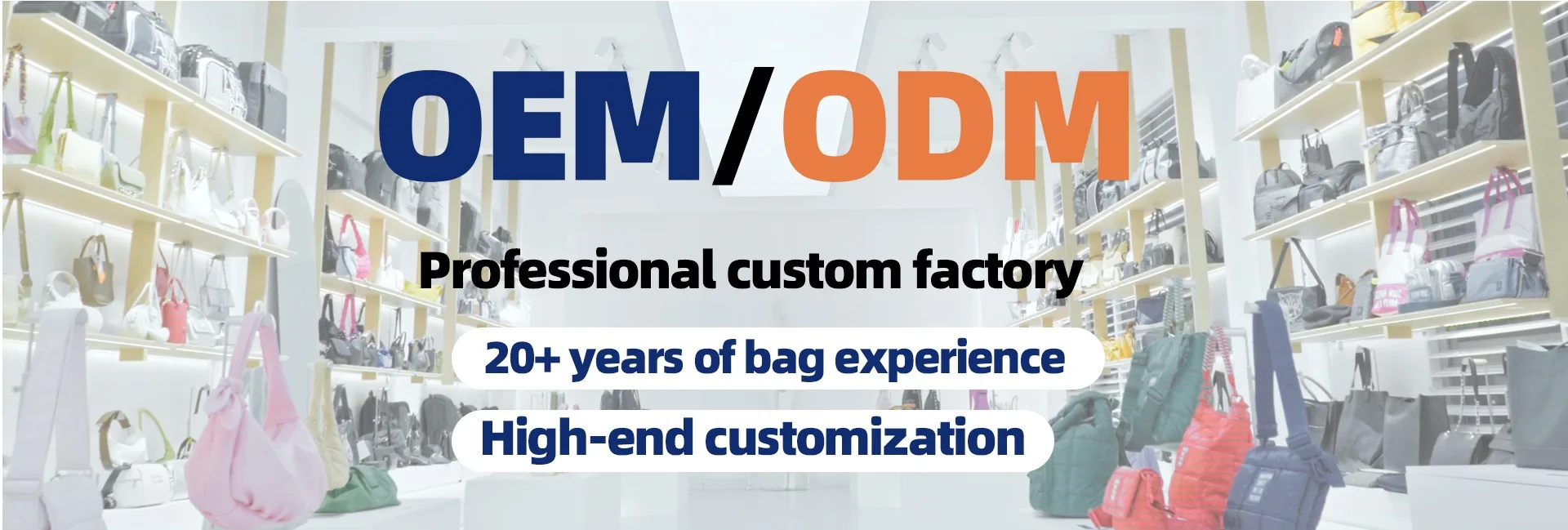 OEM/ODM

Professional custom factory

20+ years of bag experience

High-end customization